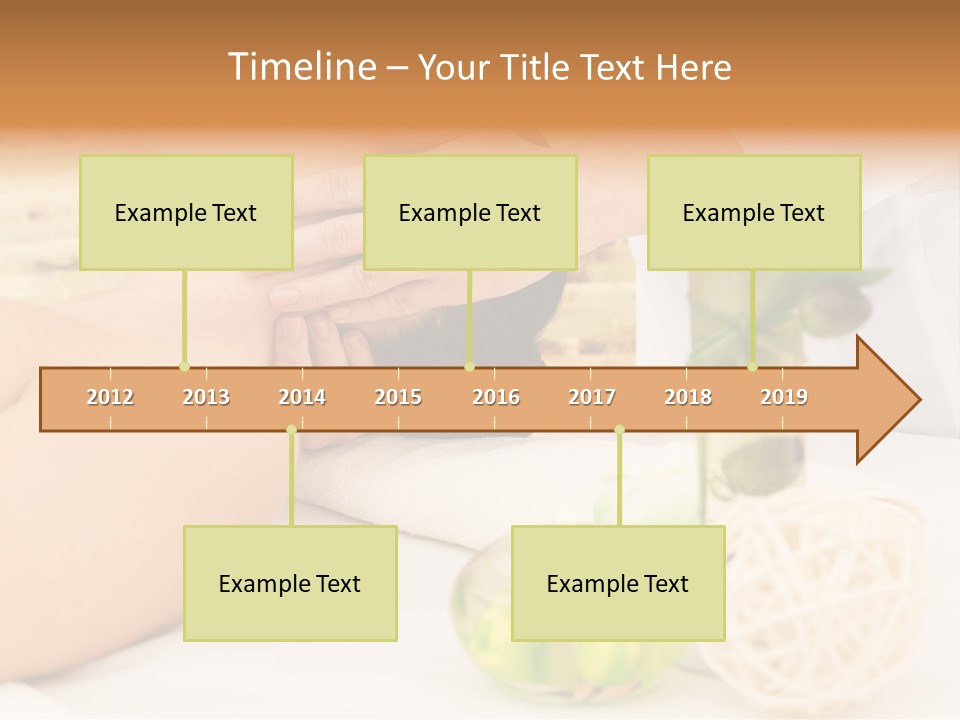 Timeline – Your Title Text Here

Example Text

Example Text

Example Text

2012 2013 2014 2015 2016 2017 2018 2019

Example Text

Example Text